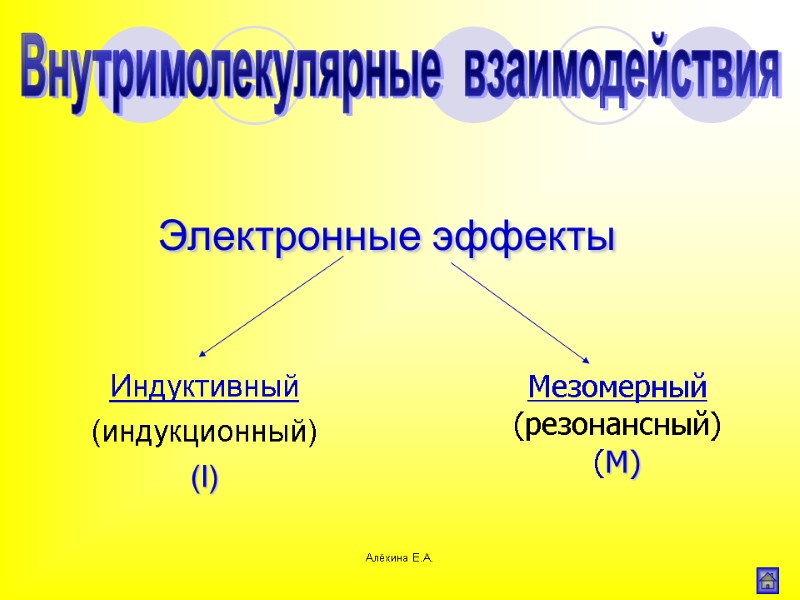 Внутримолекулярные взаимодействия

Электронные эффекты

Индуктивный
(индукционный)
(I)

Мезомерный
(резонансный)
(М)

Алёхина Е.А.